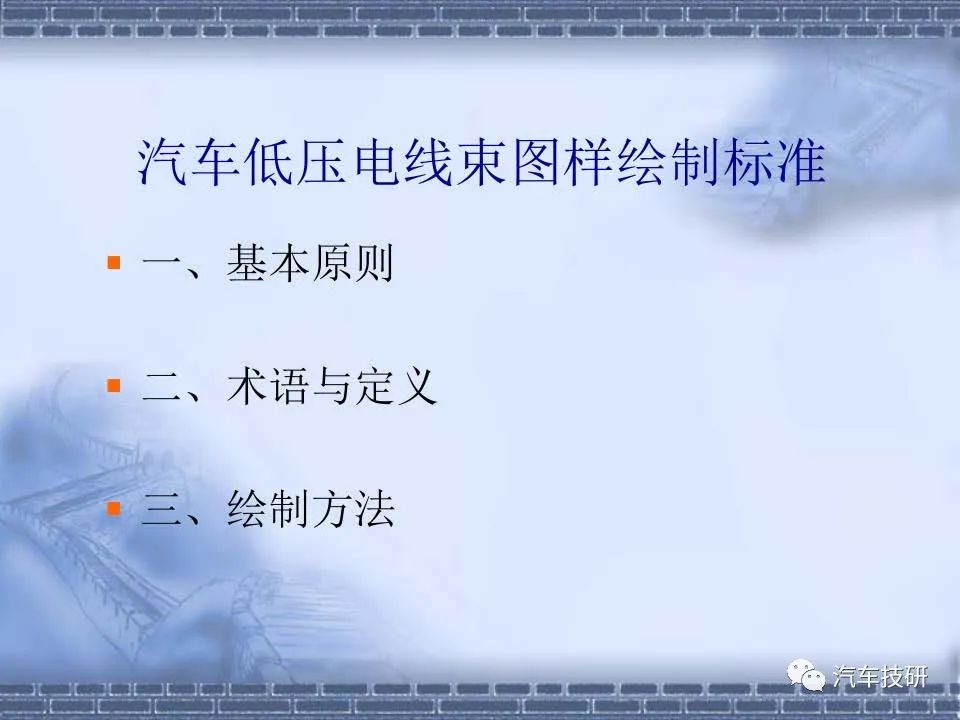 汽车低压电线束图样绘制标准

一、基本原则

二、术语与定义

三、绘制方法

汽车技研